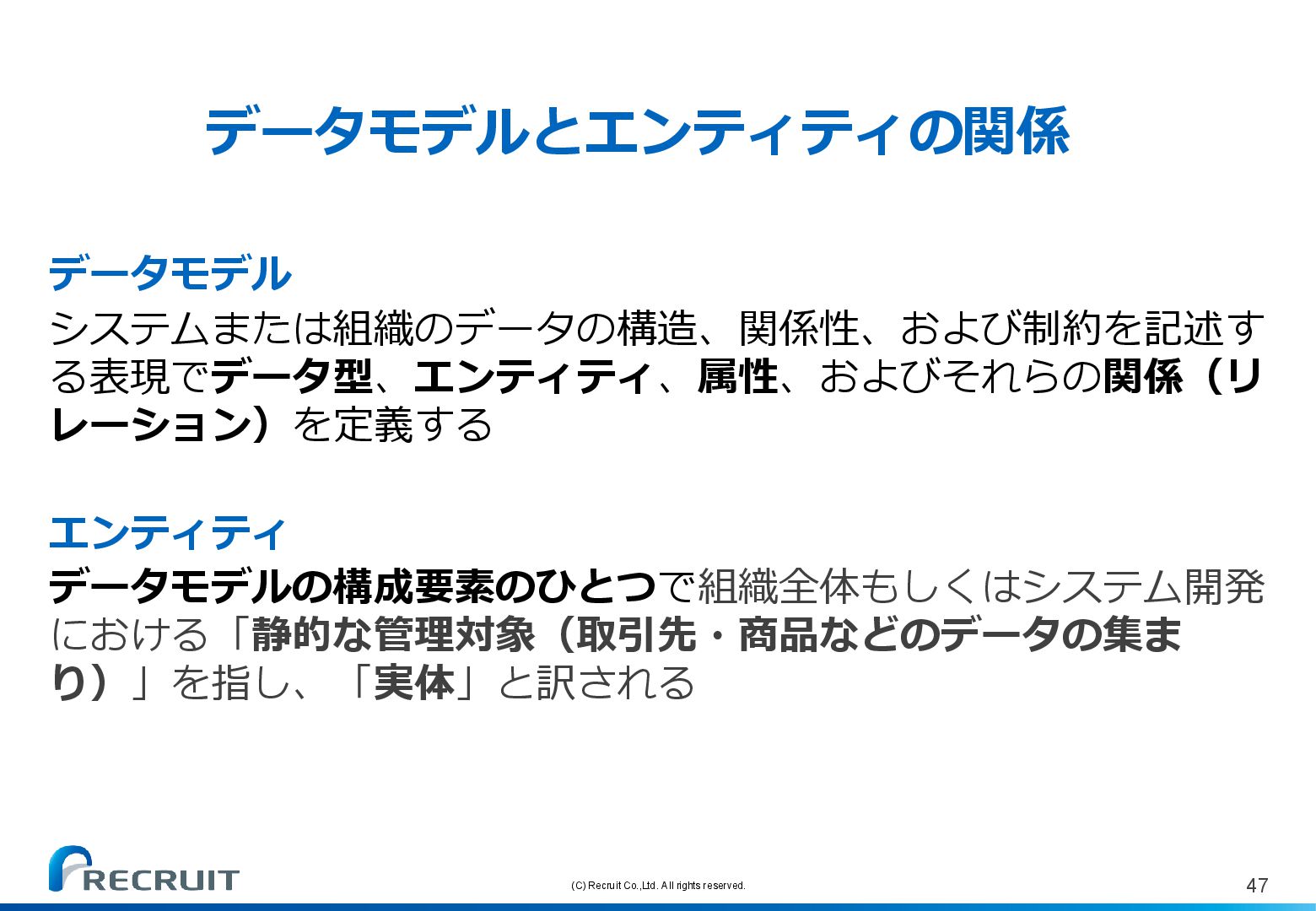 データモデルとエンティティの関係

データモデル
システムまたは組織のデータの構造、関係性、および制約を記述する表現でデータ型、エンティティ、属性、およびそれらの関係（リレーション）を定義する

エンティティ
データモデルの構成要素のひとつで組織全体もしくはシステム開発における「静的な管理対象（取引先・商品などのデータの集まり）」を指し、「実体」と訳される

RECRUIT

(C) Recruit Co.,Ltd. All rights reserved.

47